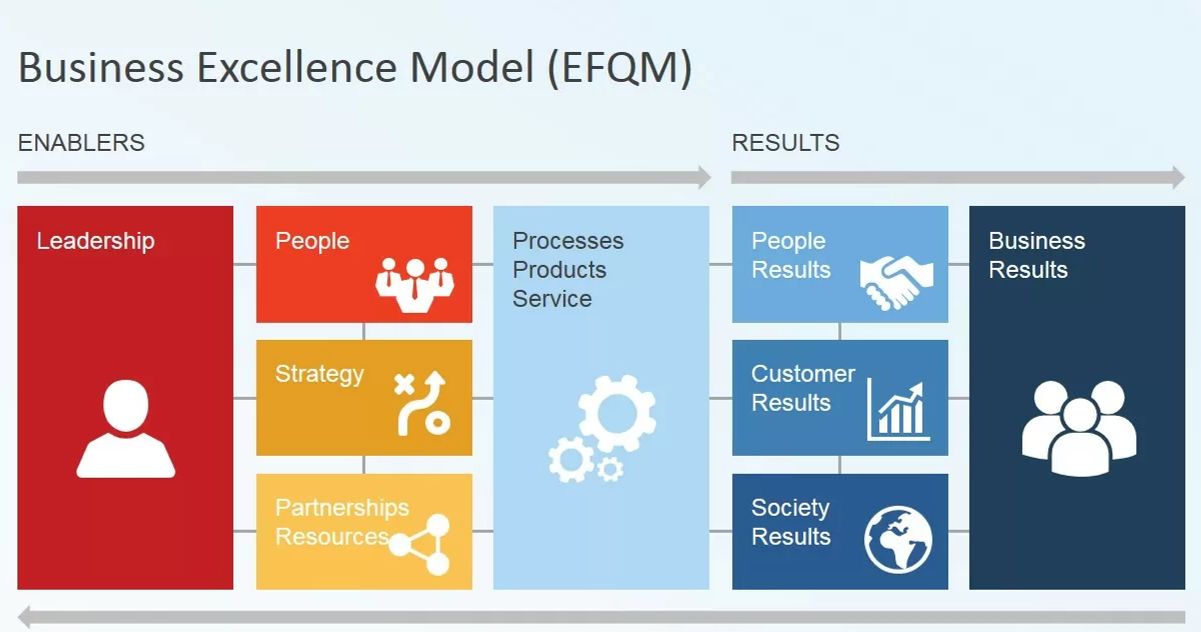 Business Excellence Model (EFQM)

ENABLERS

RESULTS

Leadership

People

Strategy

Partnerships
Resources

Processes
Products
Service

People
Results

Customer
Results

Society
Results

Business
Results